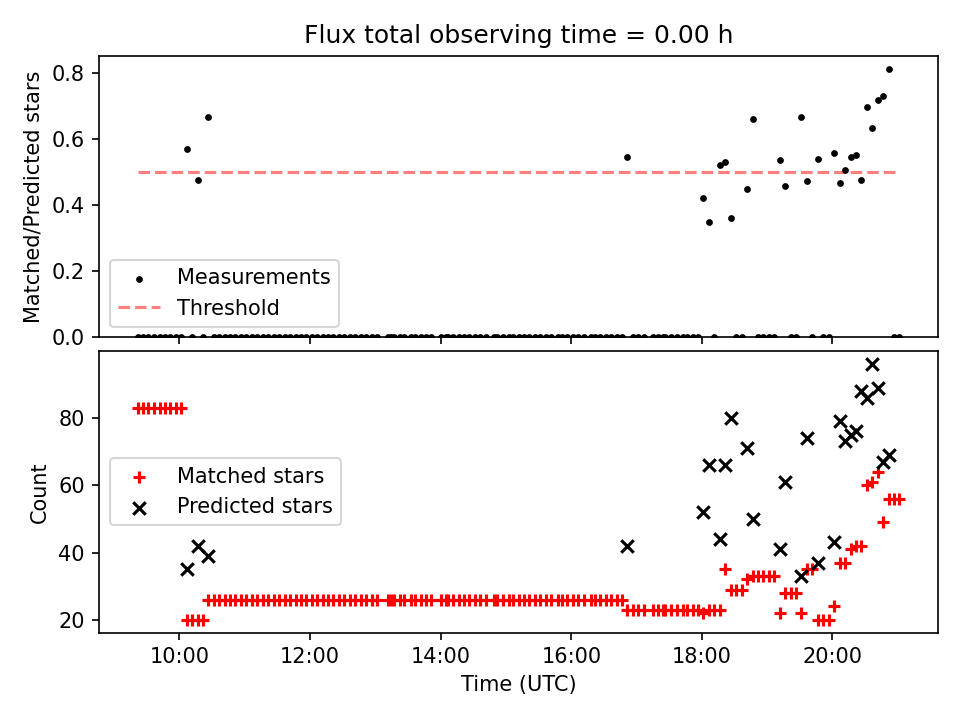 Flux total observing time = 0.00 h

Matched/Predicted stars

0.8
0.6
0.4
0.2
0.0

Measurements
Threshold

Count

80
60
40
20

Matched stars
Predicted stars

10:00
12:00
14:00
16:00
18:00
20:00

Time (UTC)